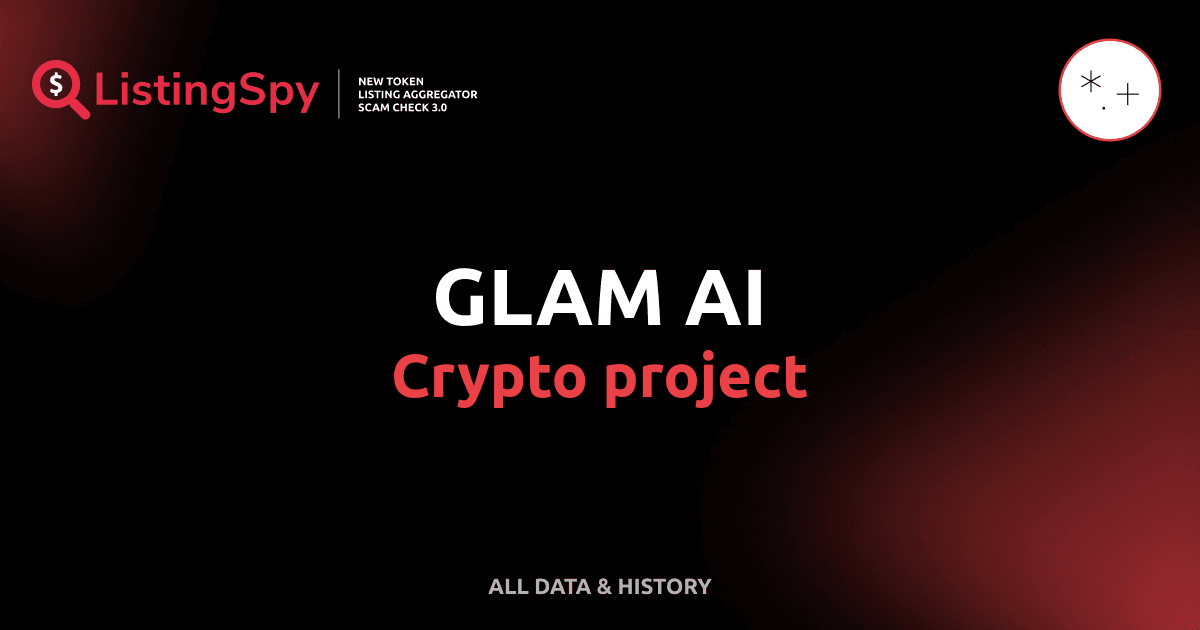 ListingSpy
NEW TOKEN
LISTING AGGREGATOR
SCAM CHECK 3.0

GLAM AI
Crypto project

ALL DATA & HISTORY